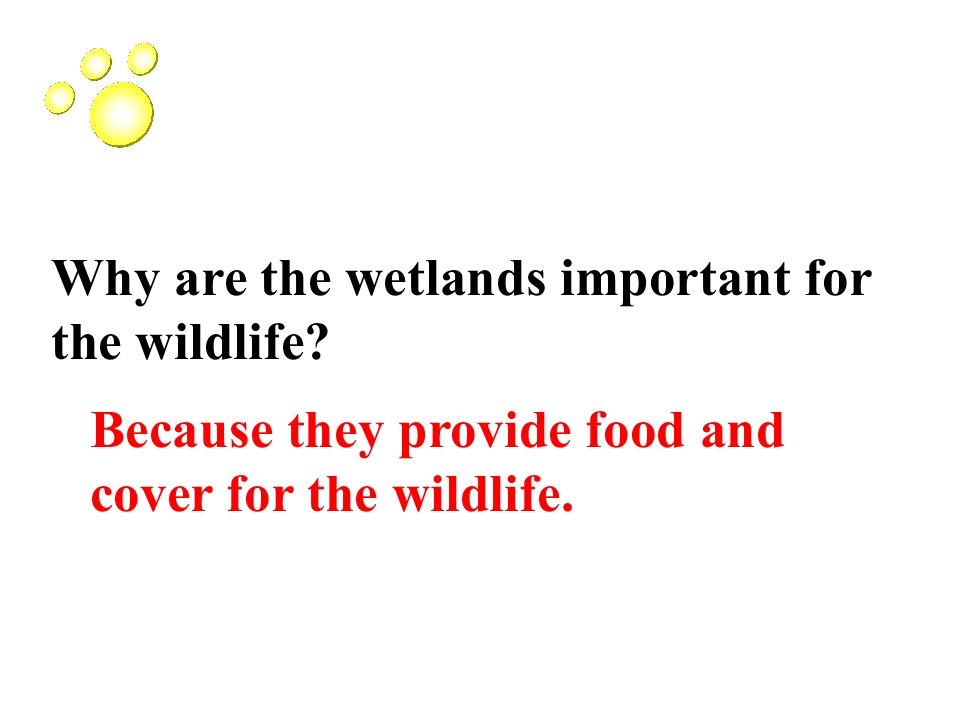 Why are the wetlands important for the wildlife?

Because they provide food and cover for the wildlife.